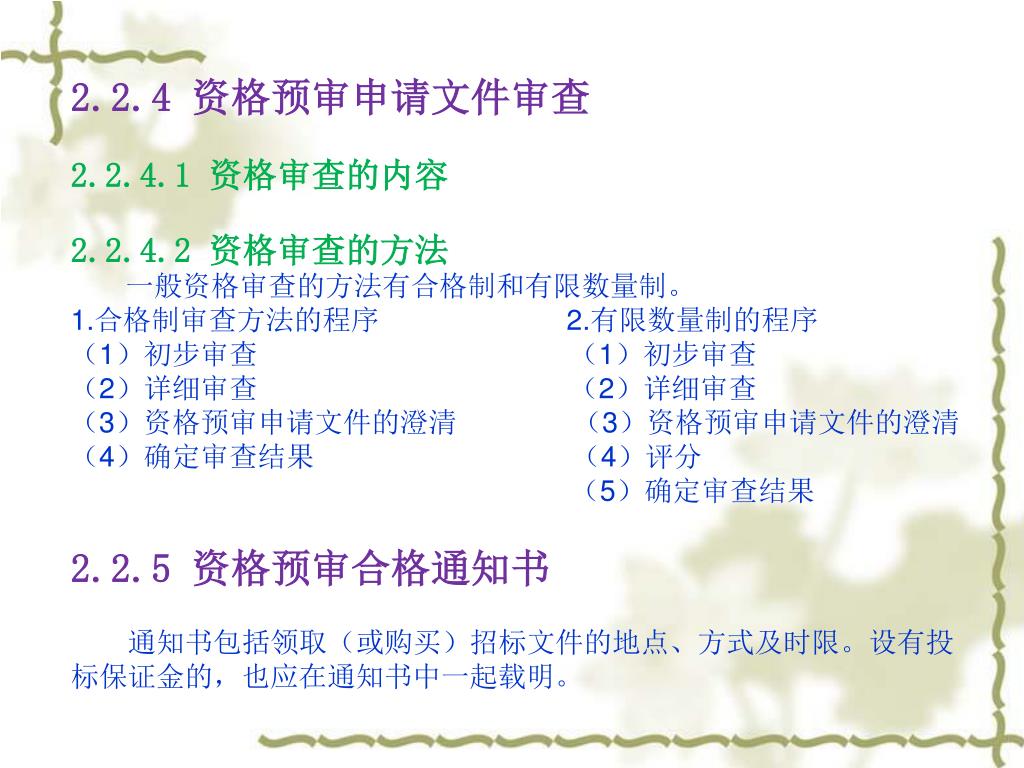 2.2.4 资格预审申请文件审查

2.2.4.1 资格审查的内容

2.2.4.2 资格审查的方法

一般资格审查的方法有合格制和有限数量制。

1.合格制审查方法的程序
（1）初步审查
（2）详细审查
（3）资格预审申请文件的澄清
（4）确定审查结果

2.有限数量制的程序
（1）初步审查
（2）详细审查
（3）资格预审申请文件的澄清
（4）评分
（5）确定审查结果

2.2.5 资格预审合格通知书

通知书包括领取（或购买）招标文件的地点、方式及时限。设有投标保证金的，也应在通知书中一起载明。